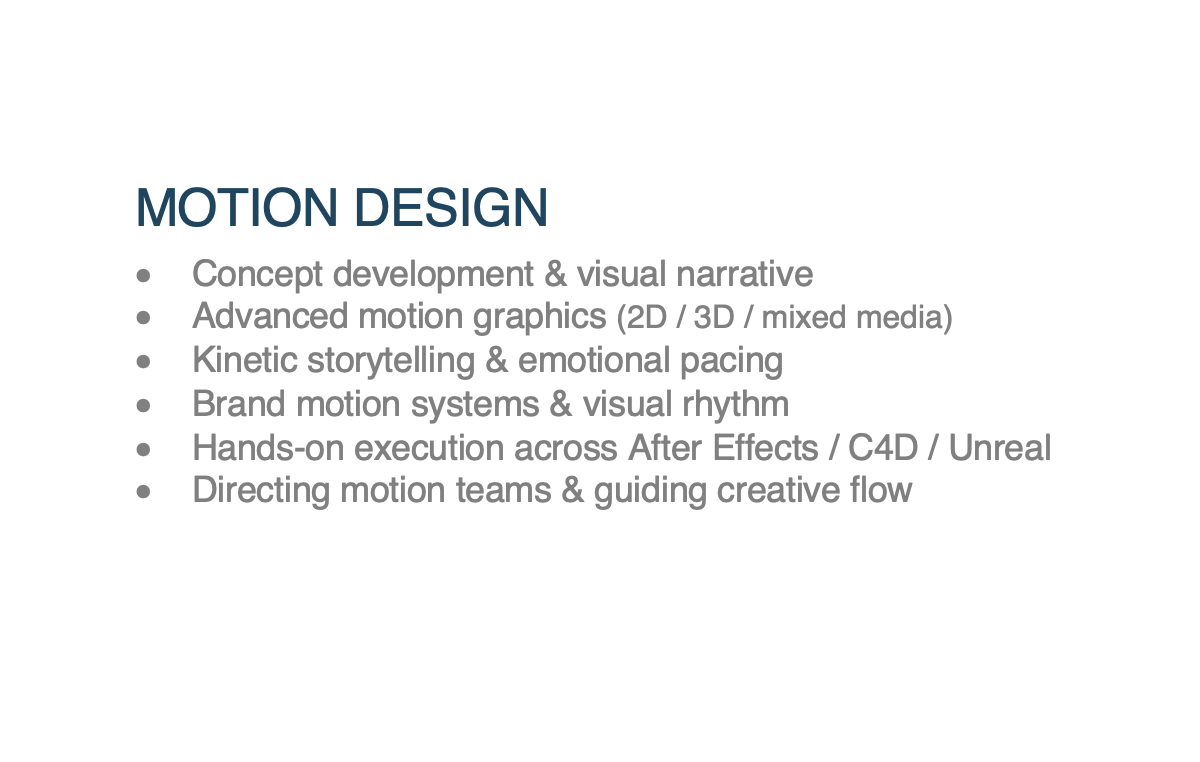 MOTION DESIGN

- Concept development & visual narrative
- Advanced motion graphics (2D / 3D / mixed media)
- Kinetic storytelling & emotional pacing
- Brand motion systems & visual rhythm
- Hands-on execution across After Effects / C4D / Unreal
- Directing motion teams & guiding creative flow